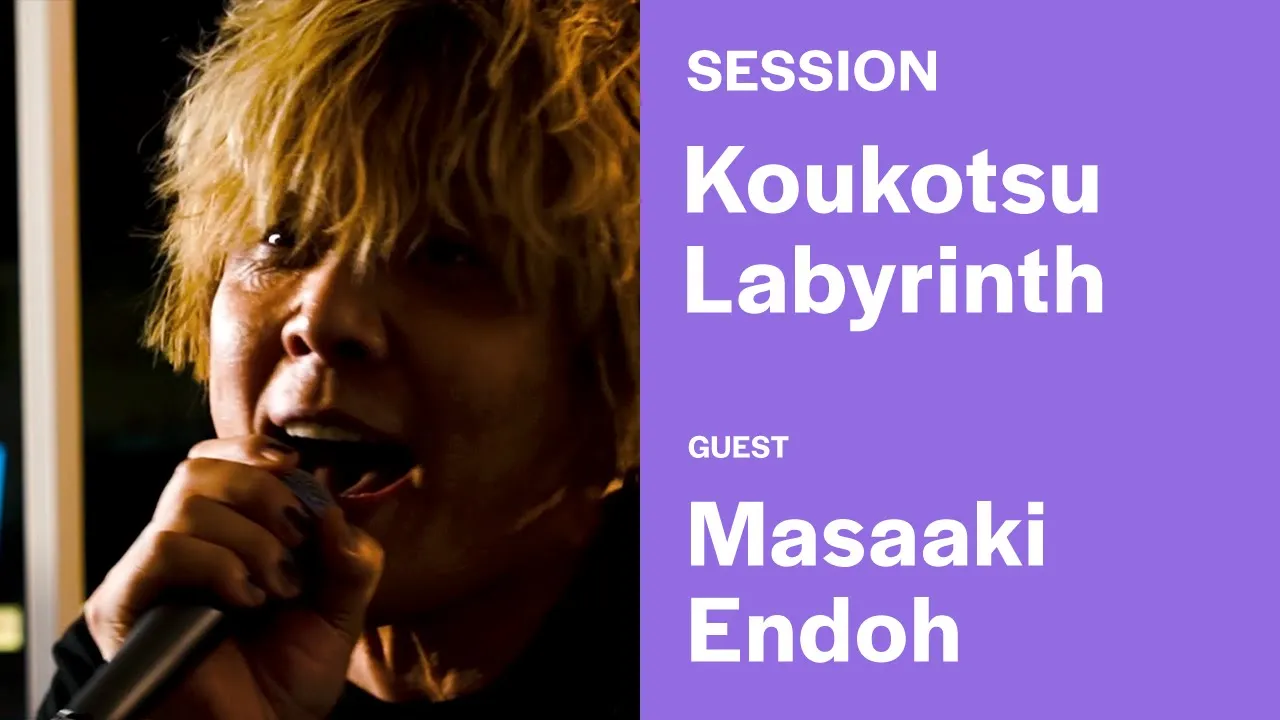 SESSION

Koukotsu Labyrinth

GUEST

Masaaki Endoh